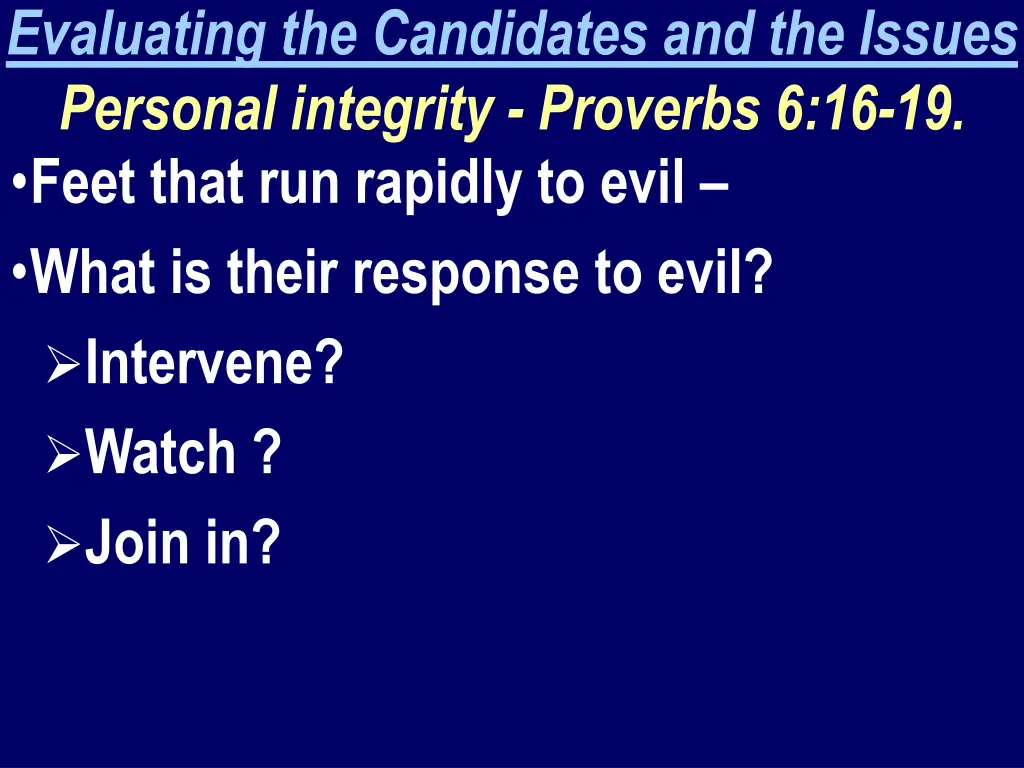 Evaluating the Candidates and the Issues
Personal integrity - Proverbs 6:16-19.

• Feet that run rapidly to evil –
• What is their response to evil?
 ➢ Intervene?
 ➢ Watch ?
 ➢ Join in?